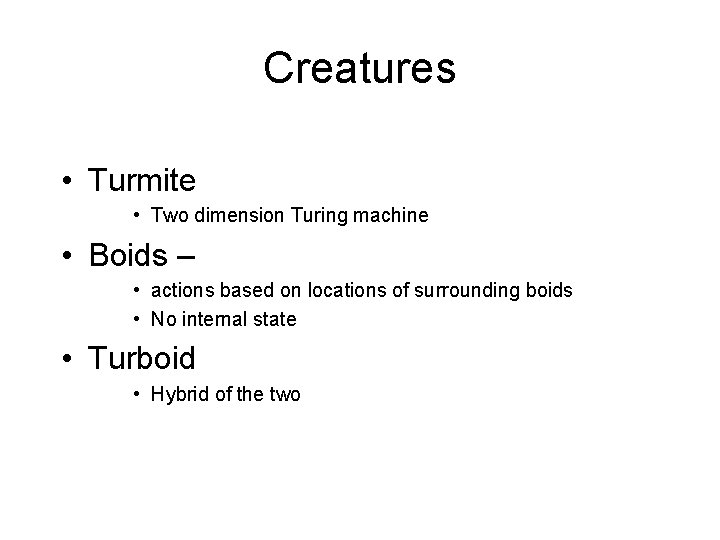 Creatures

• Turmite
  • Two dimension Turing machine
• Boids –
  • actions based on locations of surrounding boids
  • No internal state
• Turboid
  • Hybrid of the two